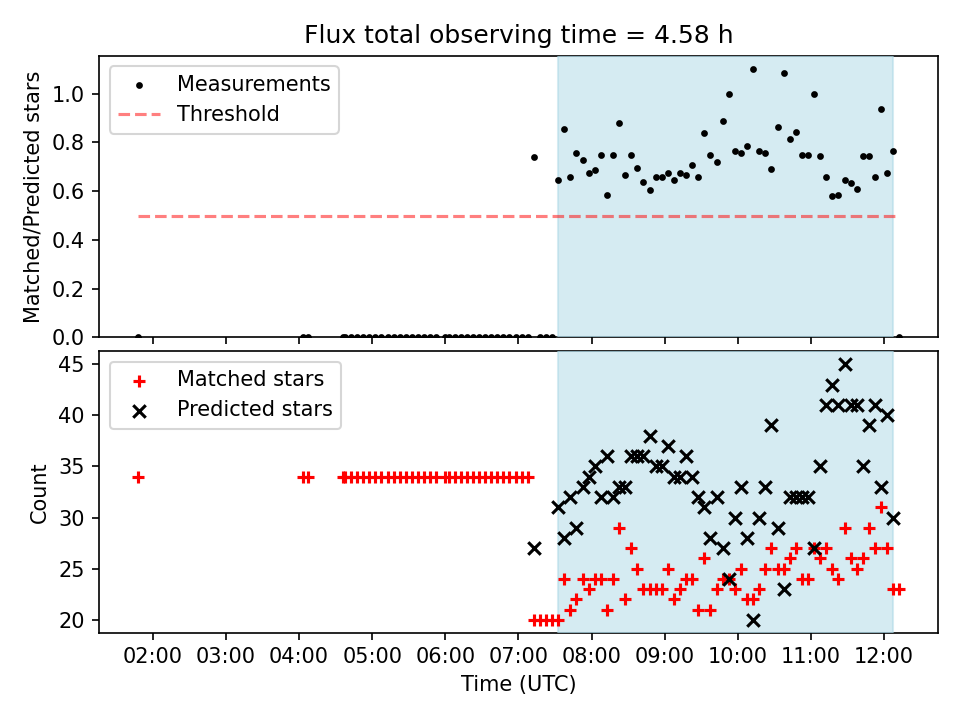 Flux total observing time = 4.58 h

Measurements
Threshold

Matched/Predicted stars

1.0
0.8
0.6
0.4
0.2
0.0

Matched stars
Predicted stars

Count

45
40
35
30
25
20

02:00 03:00 04:00 05:00 06:00 07:00 08:00 09:00 10:00 11:00 12:00

Time (UTC)